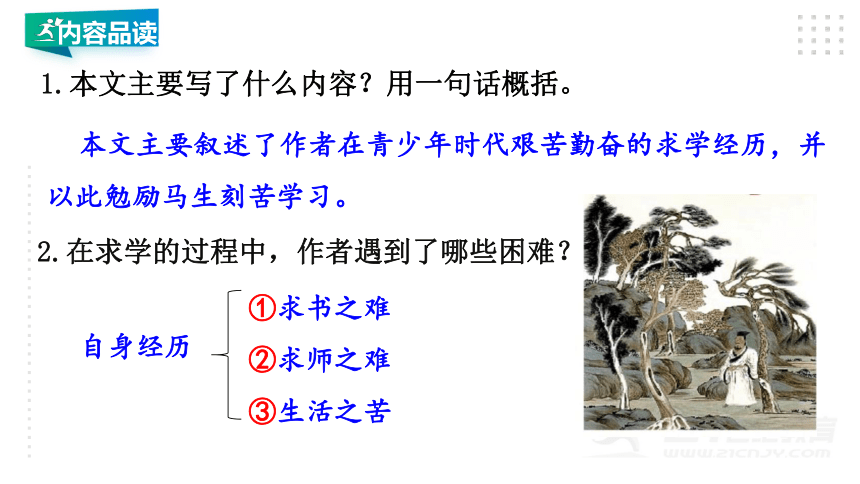 内容品读

1.本文主要写了什么内容？用一句话概括。

本文主要叙述了作者在青少年时代艰苦勤奋的求学经历，并以此勉励马生刻苦学习。

2.在求学的过程中，作者遇到了哪些困难？

自身经历

①求书之难

②求师之难

③生活之苦

www.21cnjy.com